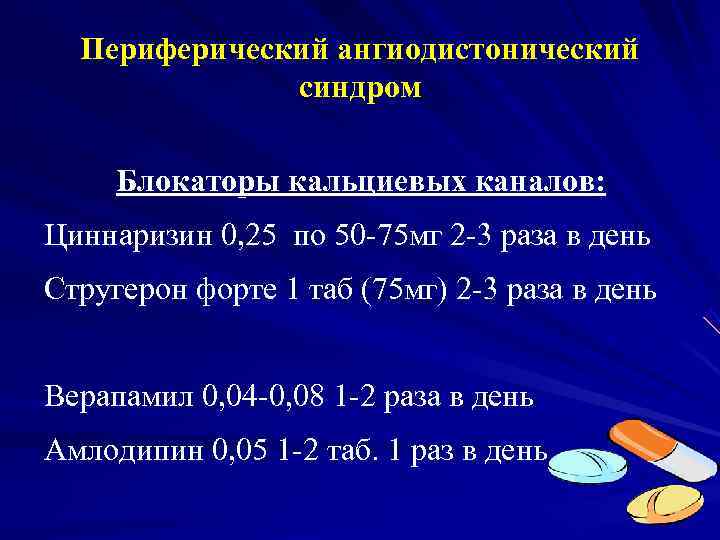 Периферический ангиодистонический синдром

Блокаторы кальциевых каналов:

Циннаризин 0,25 по 50-75мг 2-3 раза в день

Стругерон форте 1 таб (75мг) 2-3 раза в день

Верапамил 0,04-0,08 1-2 раза в день

Амлодипин 0,05 1-2 таб. 1 раз в день